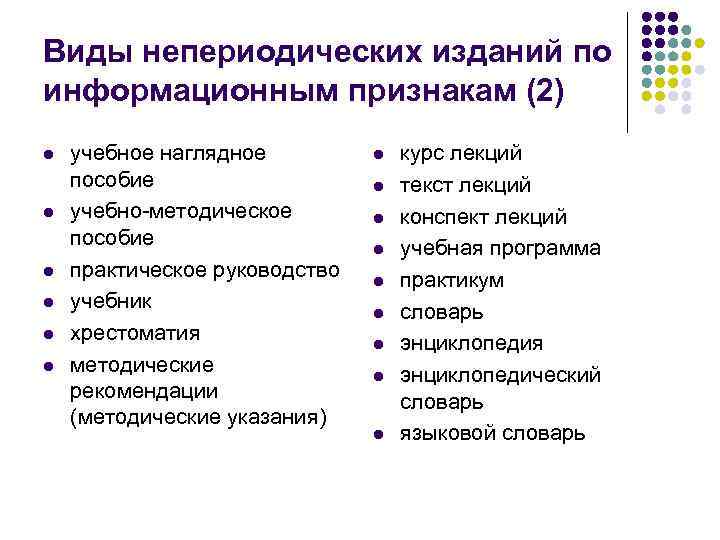 Виды непериодических изданий по информационным признакам (2)

- учебное наглядное пособие
- учебно-методическое пособие
- практическое руководство
- учебник
- хрестоматия
- методические рекомендации (методические указания)

- курс лекций
- текст лекций
- конспект лекций
- учебная программа
- практикум
- словарь
- энциклопедия
- энциклопедический словарь
- языковой словарь